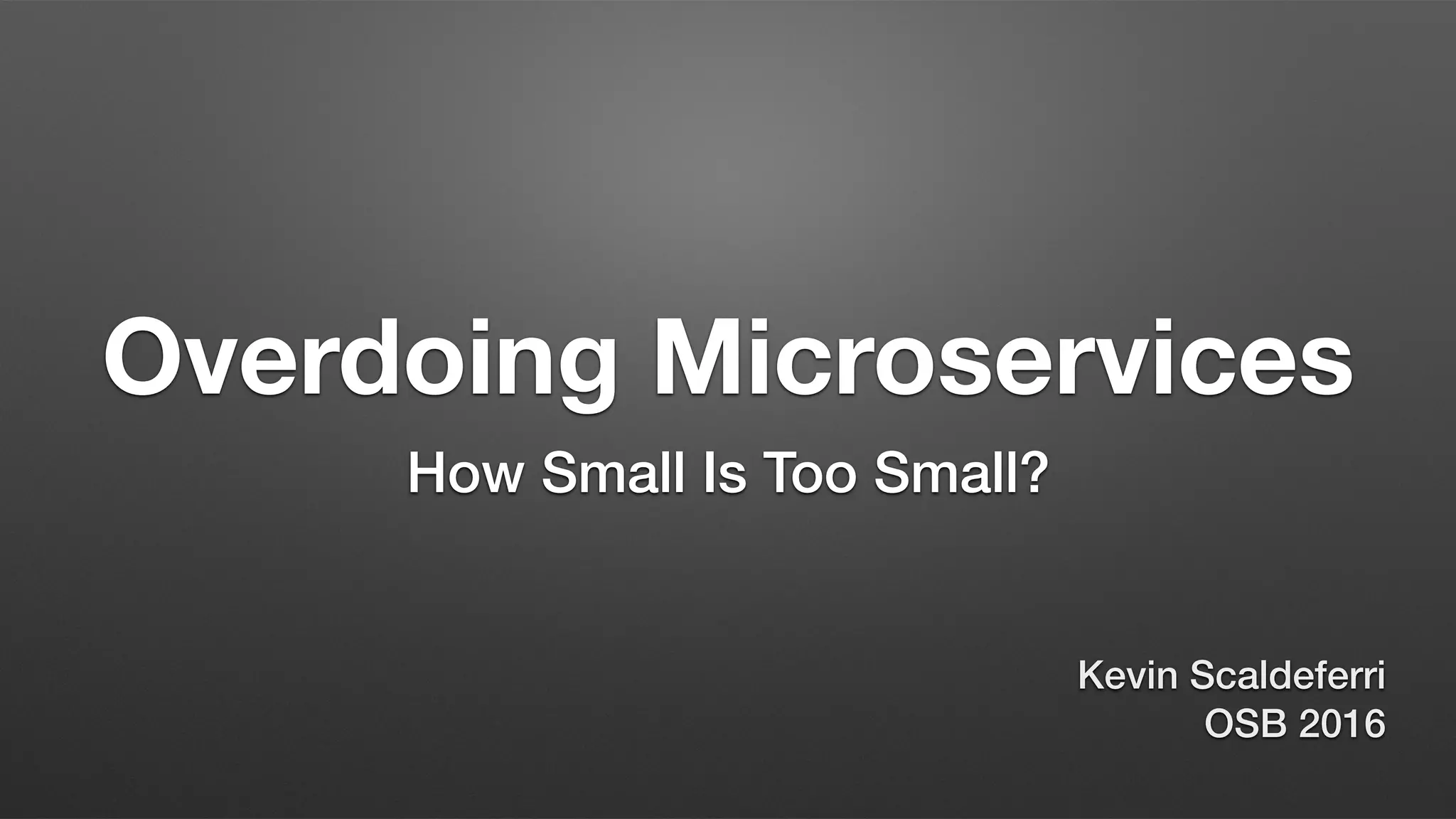 Overdoing Microservices

How Small Is Too Small?

Kevin Scaldeferri
OSB 2016